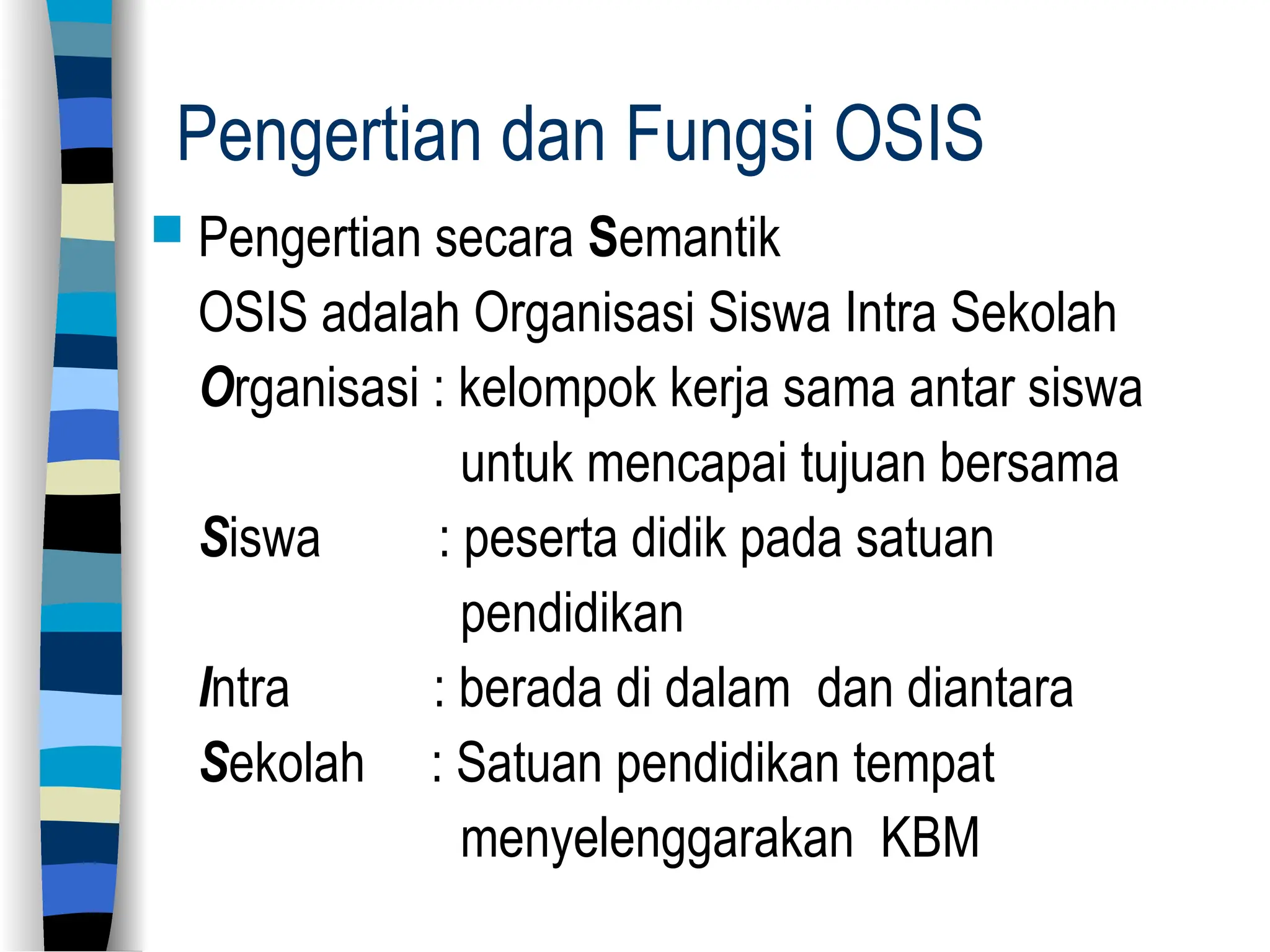 Pengertian dan Fungsi OSIS

Pengertian secara Semantik
OSIS adalah Organisasi Siswa Intra Sekolah
Organisasi : kelompok kerja sama antar siswa untuk mencapai tujuan bersama
Siswa : peserta didik pada satuan pendidikan
Intra : berada di dalam dan diantara
Sekolah : Satuan pendidikan tempat menyelenggarakan KBM